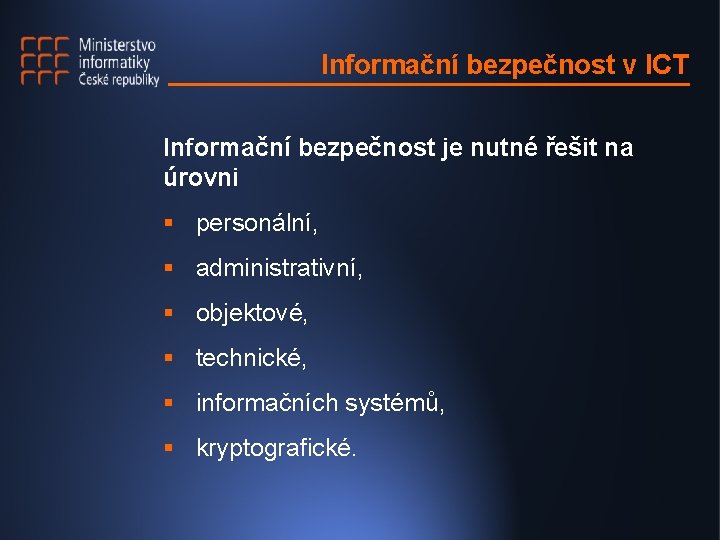 Ministerstvo
informatiky
České republiky

Informační bezpečnost v ICT

Informační bezpečnost je nutné řešit na úrovni

▪ personální,
▪ administrativní,
▪ objektové,
▪ technické,
▪ informačních systémů,
▪ kryptografické.